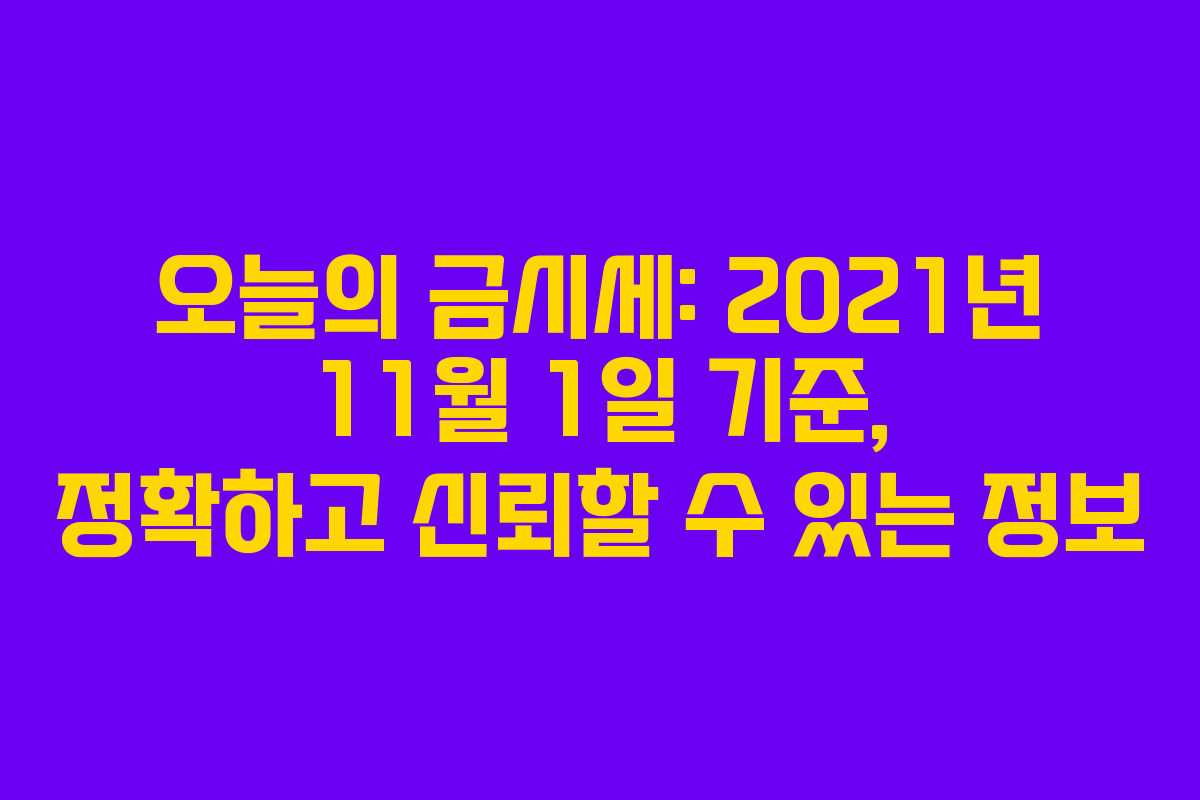 오늘의 금시세: 2021년 11월 1일 기준, 정확하고 신뢰할 수 있는 정보